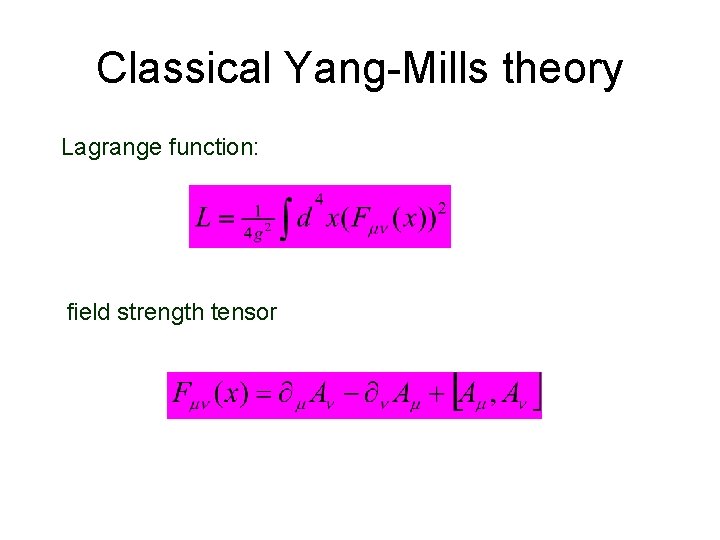 Classical Yang-Mills theory

Lagrange function:

$L = \frac{1}{4g^2} \int d^4x (F_{\mu\nu}(x))^2$

field strength tensor

$F_{\mu\nu}(x) = \partial_\mu A_\nu - \partial_\nu A_\mu + [A_\mu, A_\nu]$